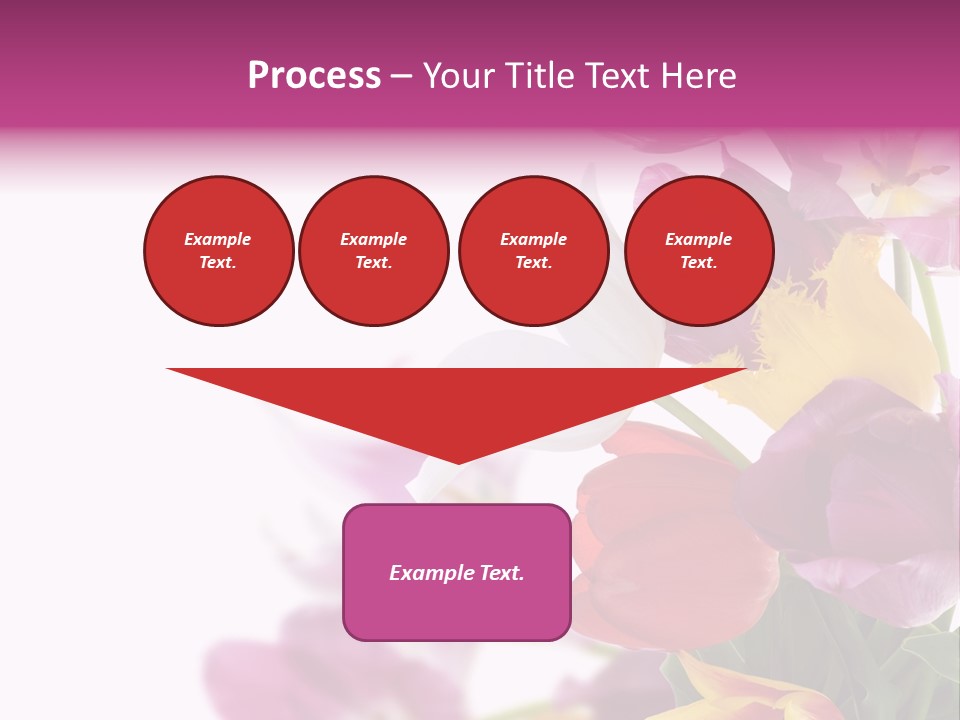 Process – Your Title Text Here

Example Text.

Example Text.

Example Text.

Example Text.

Example Text.